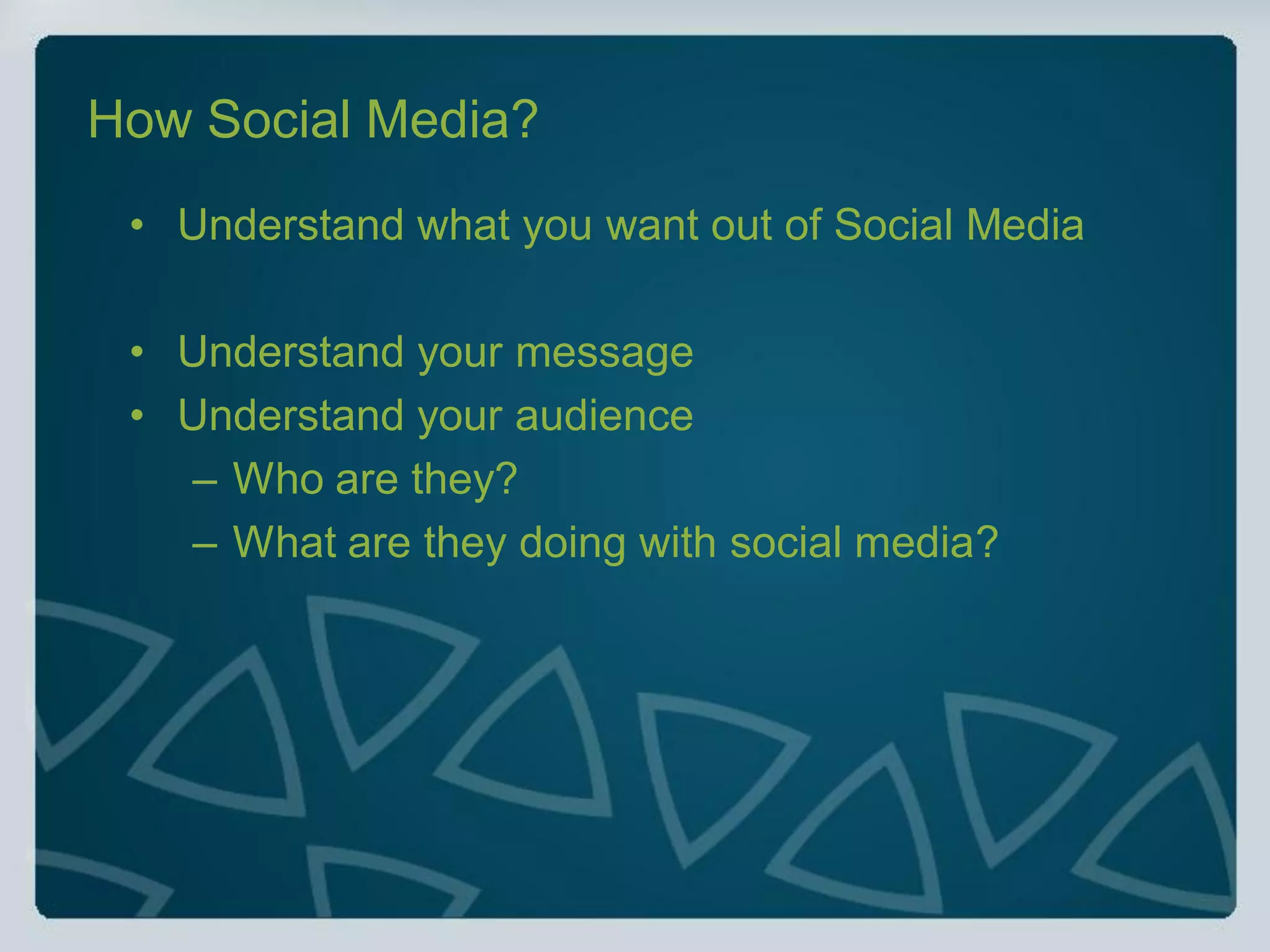 How Social Media?

• Understand what you want out of Social Media

• Understand your message
• Understand your audience
– Who are they?
– What are they doing with social media?